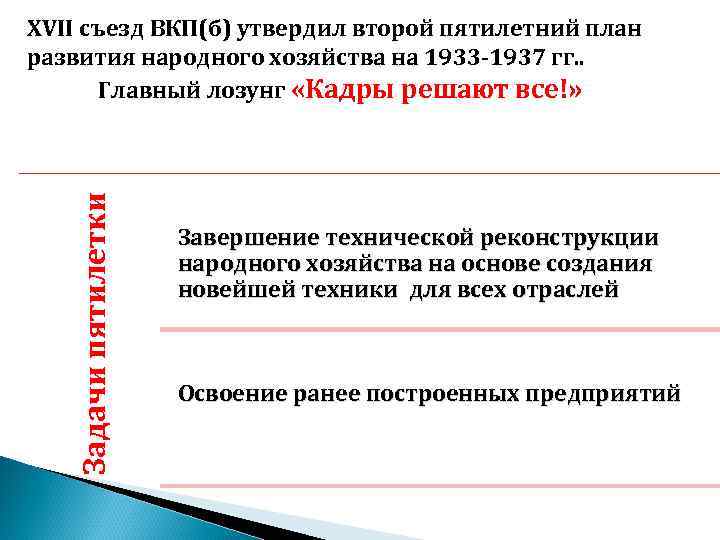 XVII съезд ВКП(б) утвердил второй пятилетний план развития народного хозяйства на 1933-1937 гг..

Главный лозунг «Кадры решают все!»

Задачи пятилетки

Завершение технической реконструкции народного хозяйства на основе создания новейшей техники для всех отраслей

Освоение ранее построенных предприятий